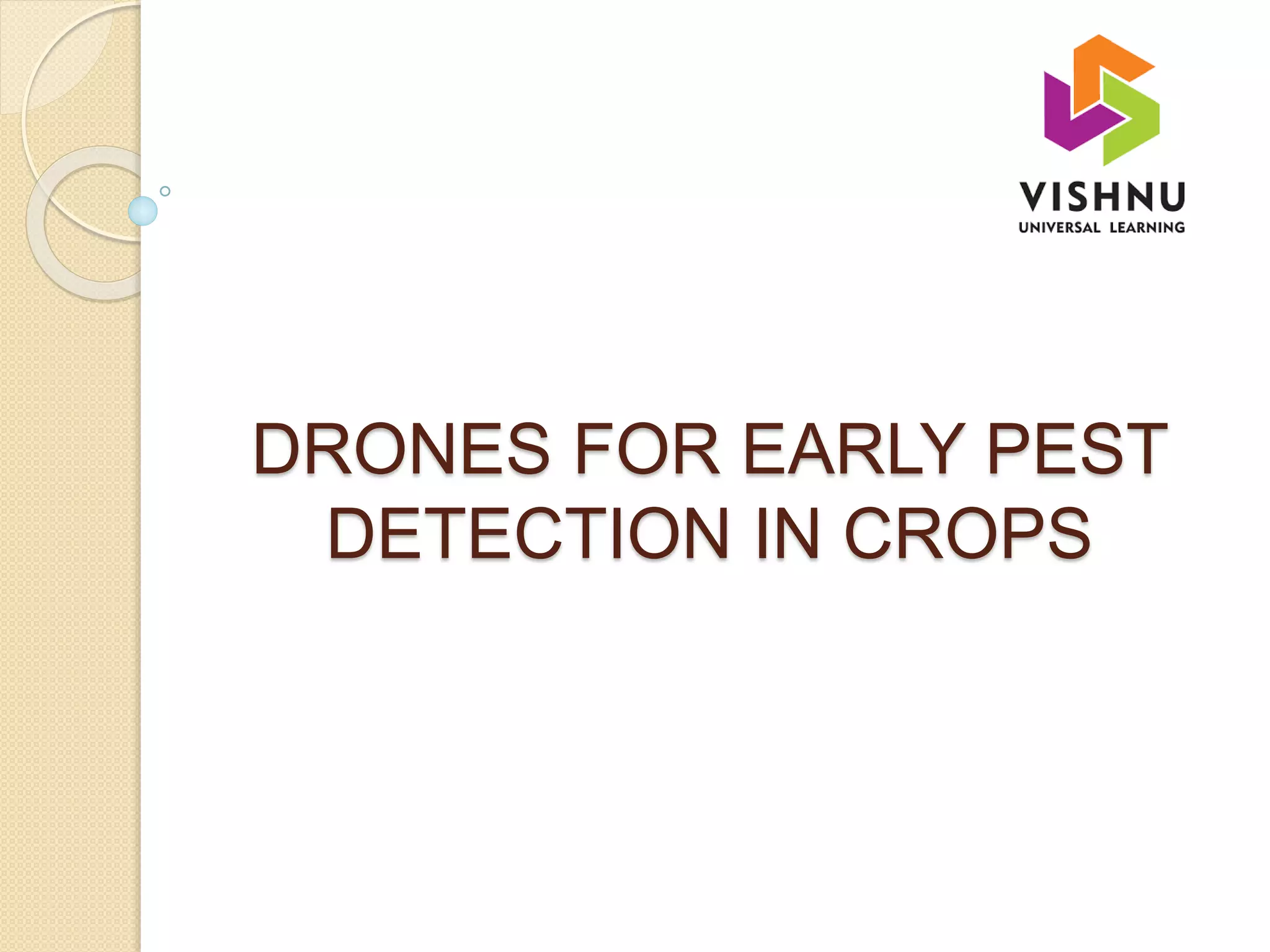 VISHNU
UNIVERSAL LEARNING

DRONES FOR EARLY PEST DETECTION IN CROPS